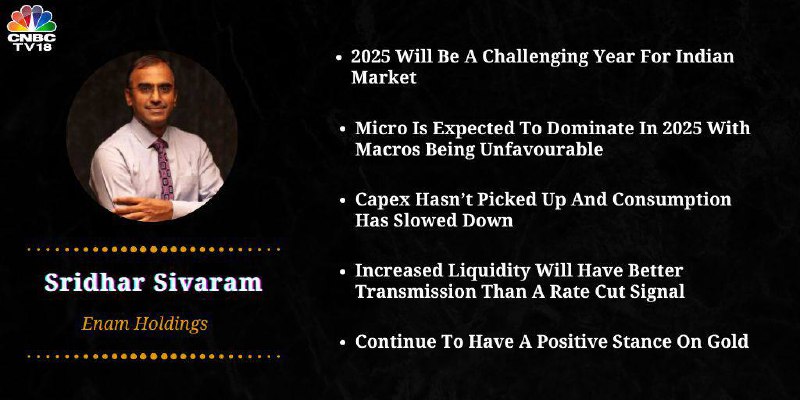 CNBC TV18

Sridhar Sivaram

Enam Holdings

• 2025 Will Be A Challenging Year For Indian Market

• Micro Is Expected To Dominate In 2025 With Macros Being Unfavourable

• Capex Hasn't Picked Up And Consumption Has Slowed Down

• Increased Liquidity Will Have Better Transmission Than A Rate Cut Signal

• Continue To Have A Positive Stance On Gold